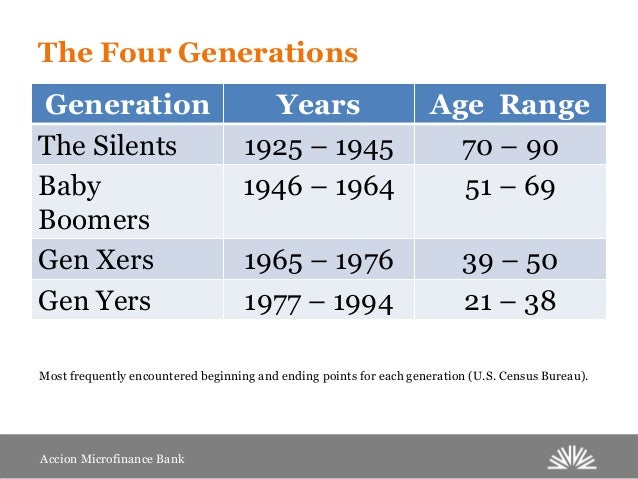 The Four Generations

| Generation | Years | Age Range |
|---|---|---|
| The Silents | 1925 – 1945 | 70 – 90 |
| Baby Boomers | 1946 – 1964 | 51 – 69 |
| Gen Xers | 1965 – 1976 | 39 – 50 |
| Gen Yers | 1977 – 1994 | 21 – 38 |

Most frequently encountered beginning and ending points for each generation (U.S. Census Bureau).

Accion Microfinance Bank